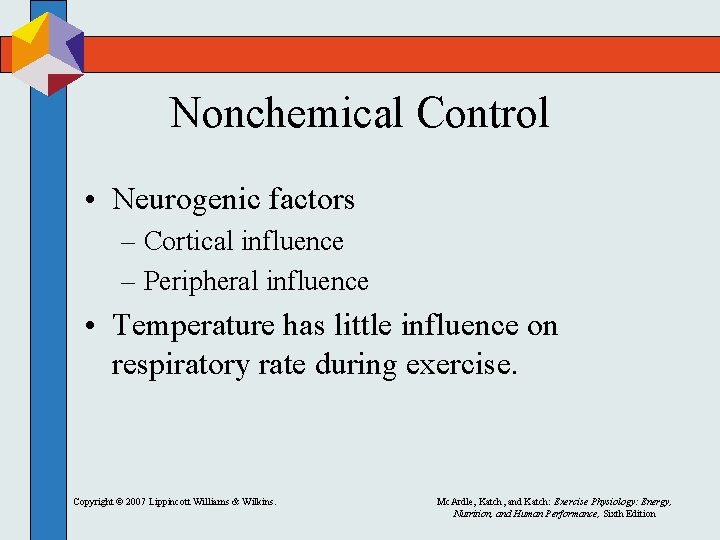 Nonchemical Control

• Neurogenic factors
– Cortical influence
– Peripheral influence

• Temperature has little influence on respiratory rate during exercise.

Copyright © 2007 Lippincott Williams & Wilkins.

McArdle, Katch, and Katch: Exercise Physiology: Energy, Nutrition, and Human Performance, Sixth Edition